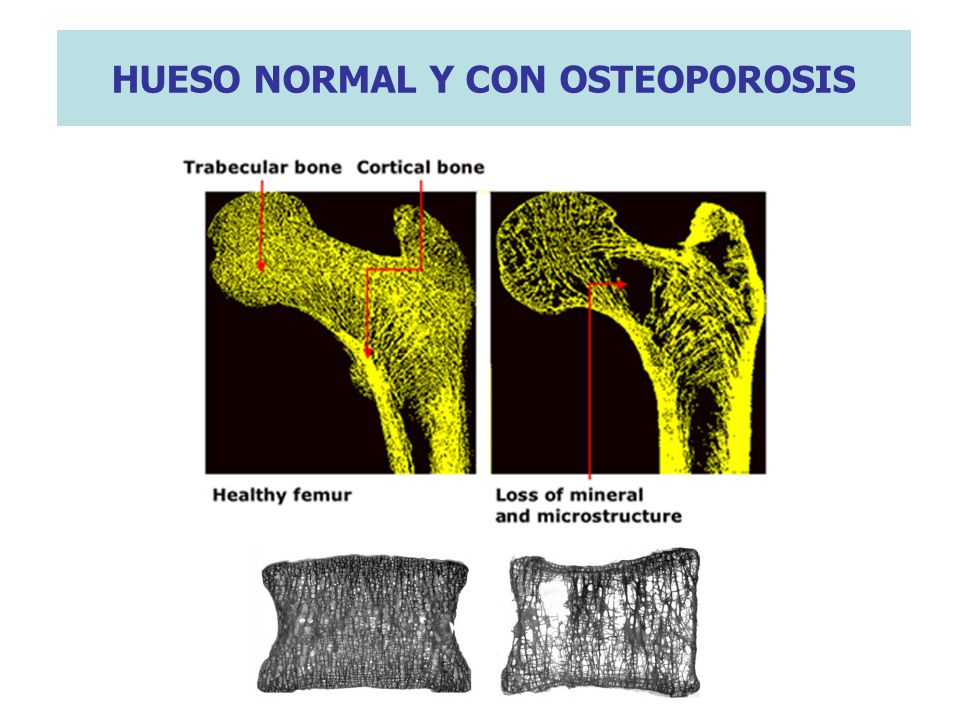 HUESO NORMAL Y CON OSTEOPOROSIS

Trabecular bone Cortical bone

Healthy femur

Loss of mineral and microstructure